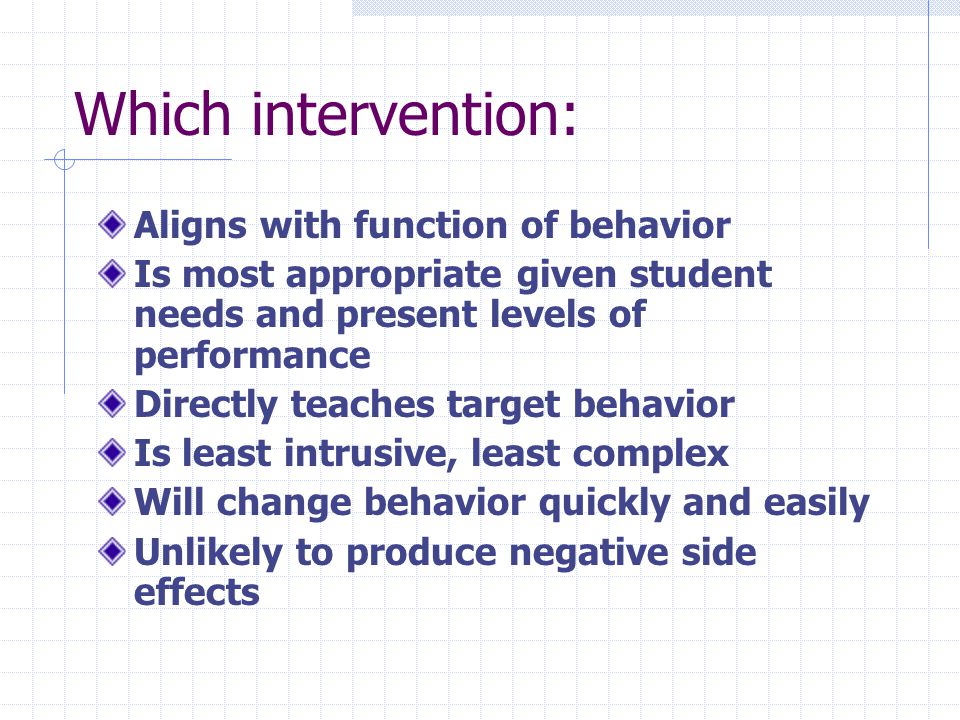 Which intervention:

Aligns with function of behavior
Is most appropriate given student needs and present levels of performance
Directly teaches target behavior
Is least intrusive, least complex
Will change behavior quickly and easily
Unlikely to produce negative side effects